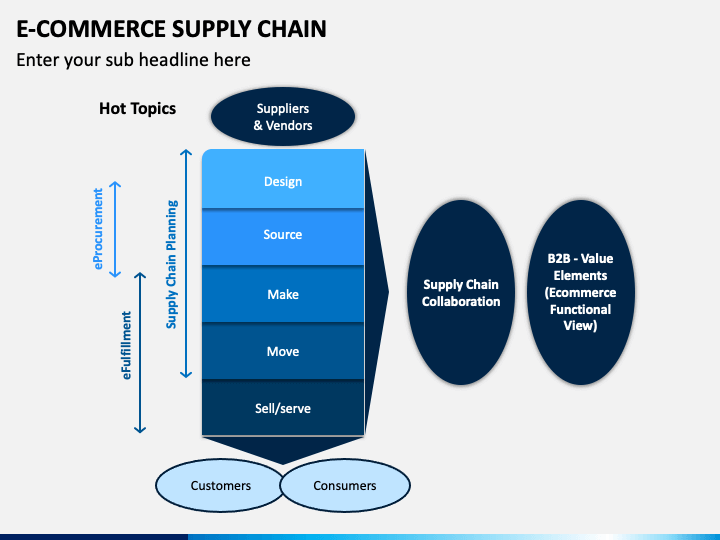 E-COMMERCE SUPPLY CHAIN

Enter your sub headline here

Hot Topics

Suppliers & Vendors

eProcurement

eFulfillment

Supply Chain Planning

Design

Source

Make

Move

Sell/serve

Supply Chain Collaboration

B2B - Value Elements (Ecommerce Functional View)

Customers

Consumers